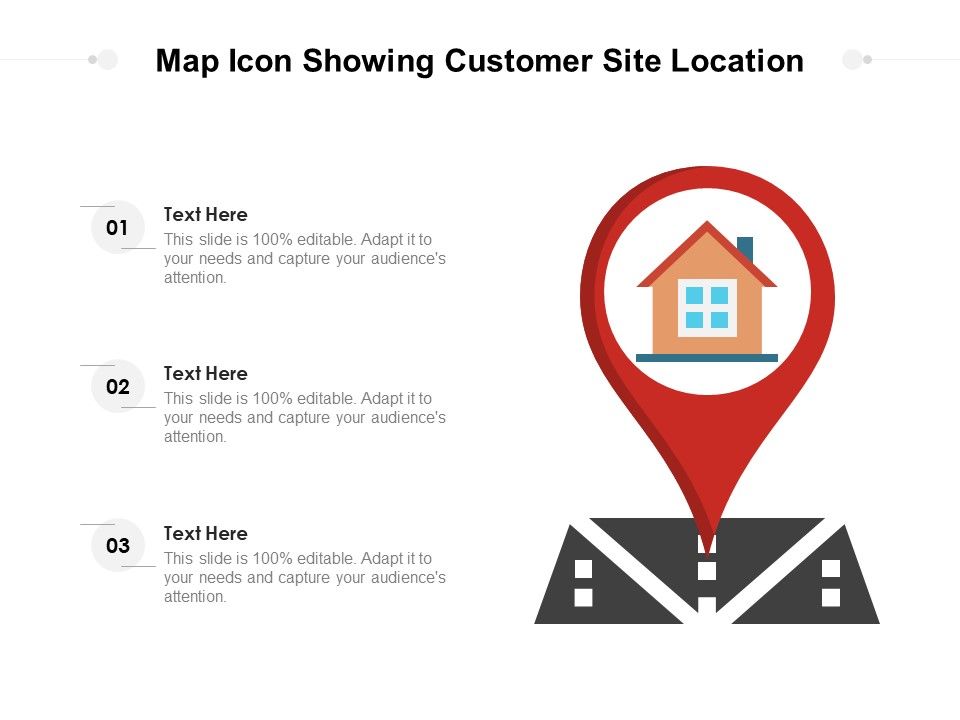 Map Icon Showing Customer Site Location

01

Text Here

This slide is 100% editable. Adapt it to your needs and capture your audience's attention.

02

Text Here

This slide is 100% editable. Adapt it to your needs and capture your audience's attention.

03

Text Here

This slide is 100% editable. Adapt it to your needs and capture your audience's attention.